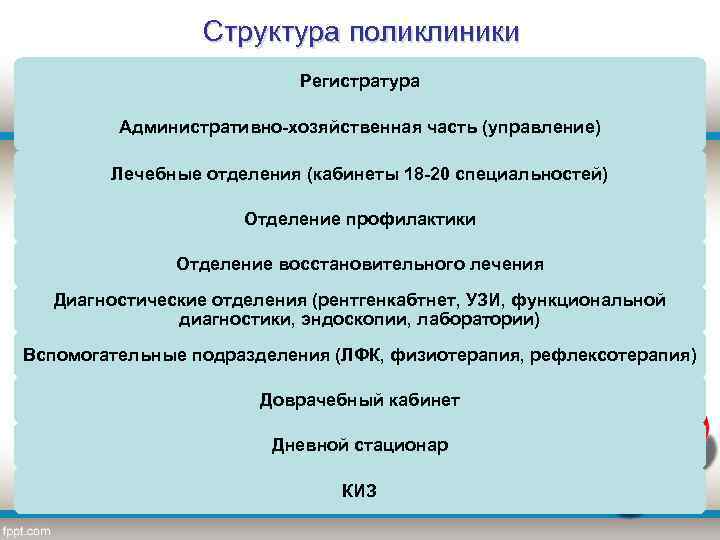 Структура поликлиники

Регистратура

Административно-хозяйственная часть (управление)

Лечебные отделения (кабинеты 18-20 специальностей)

Отделение профилактики

Отделение восстановительного лечения

Диагностические отделения (рентгенкабтнет, УЗИ, функциональной диагностики, эндоскопии, лаборатории)

Вспомогательные подразделения (ЛФК, физиотерапия, рефлексотерапия)

Доврачебный кабинет

Дневной стационар

КИЗ

fppt.com